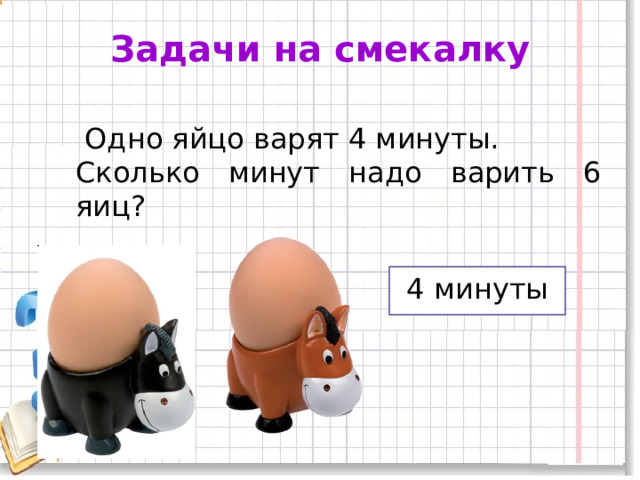 Задачи на смекалку

Одно яйцо варят 4 минуты. Сколько минут надо варить 6 яиц?

4 минуты